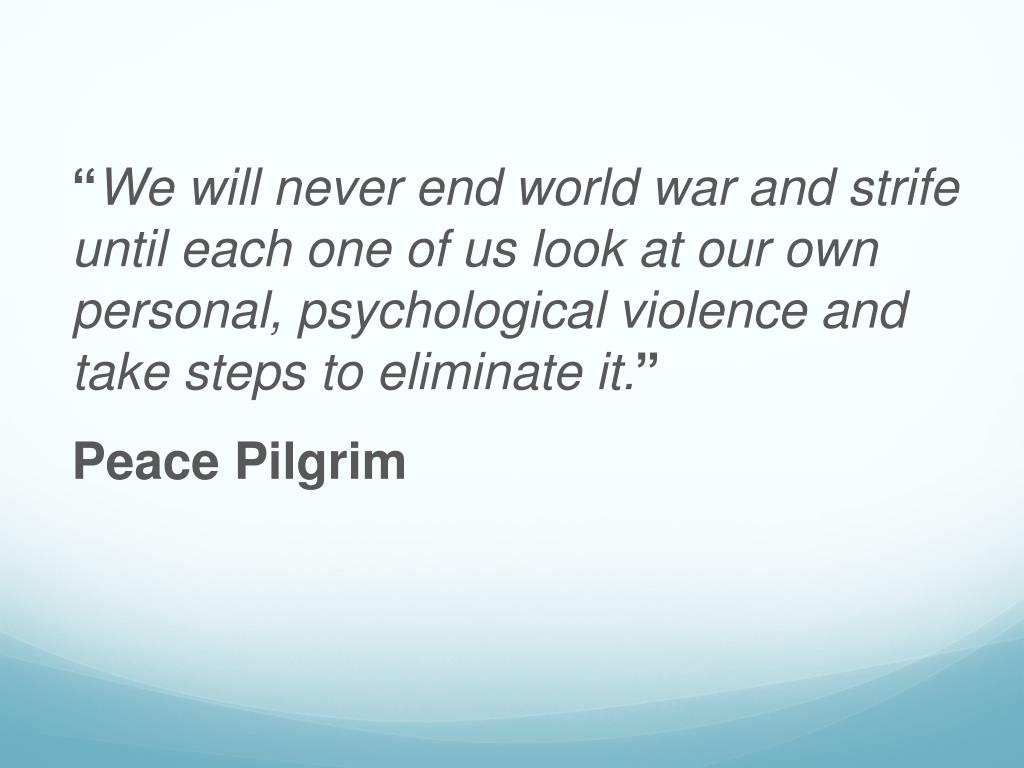 “We will never end world war and strife until each one of us look at our own personal, psychological violence and take steps to eliminate it.”

Peace Pilgrim